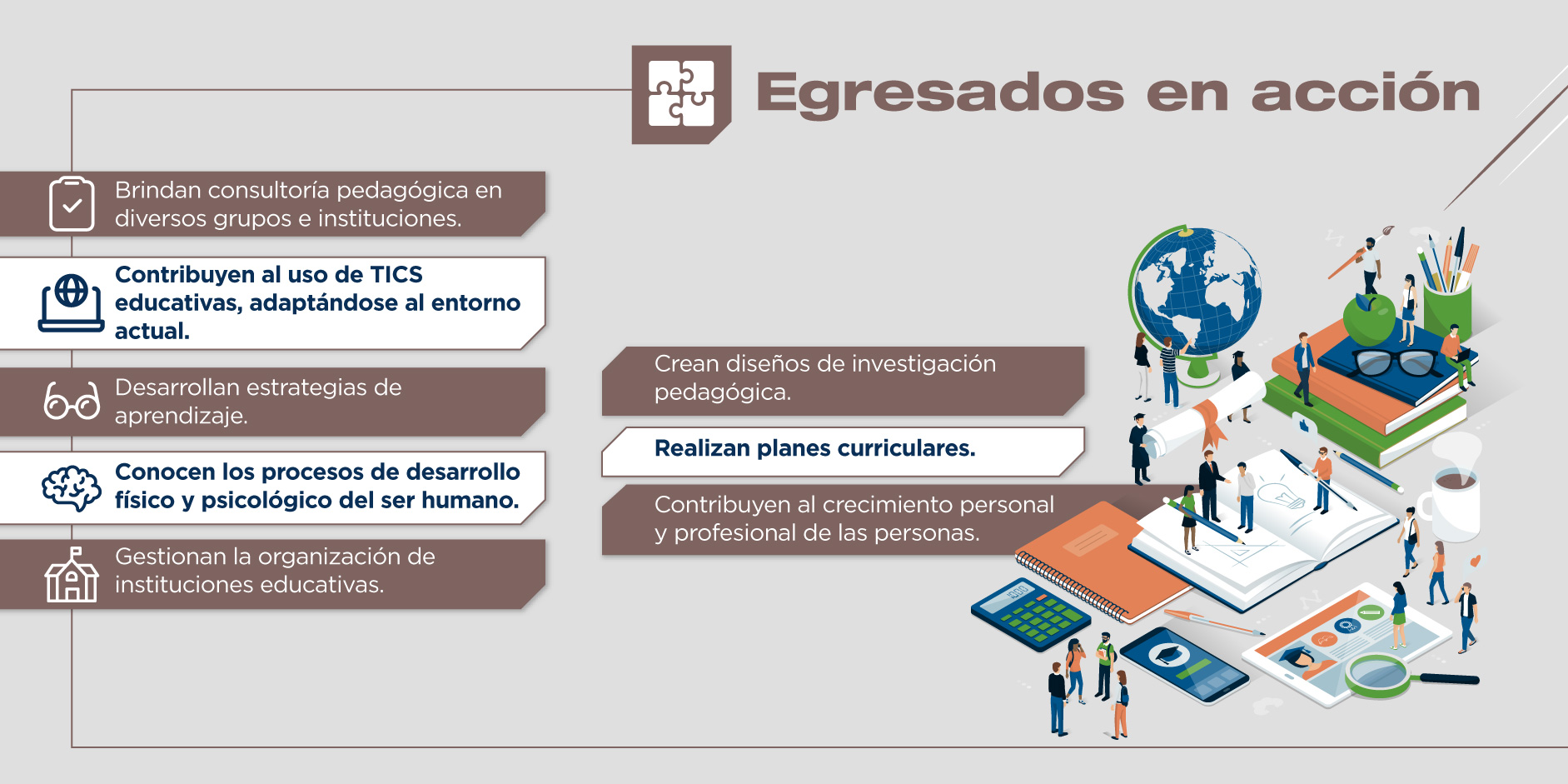 Egresados en acción

Brindan consultoría pedagógica en diversos grupos e instituciones.

Contribuyen al uso de TICS educativas, adaptándose al entorno actual.

Desarrollan estrategias de aprendizaje.

Conocen los procesos de desarrollo físico y psicológico del ser humano.

Gestionan la organización de instituciones educativas.

Crean diseños de investigación pedagógica.

Realizan planes curriculares.

Contribuyen al crecimiento personal y profesional de las personas.